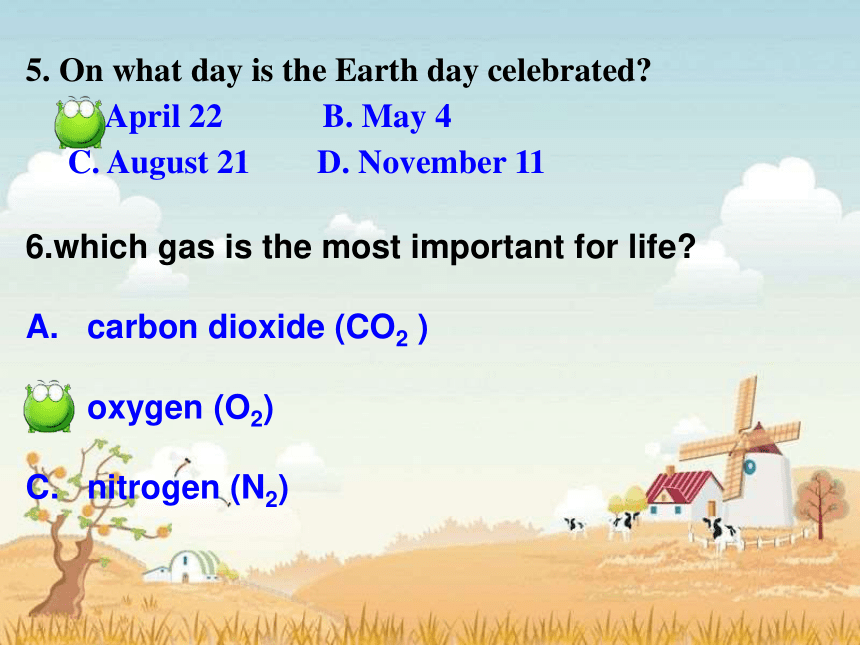 5. On what day is the Earth day celebrated?

April 22 B. May 4

C. August 21 D. November 11

6.which gas is the most important for life?

A. carbon dioxide ($CO_2$ )

oxygen ($O_2$)

C. nitrogen ($N_2$)